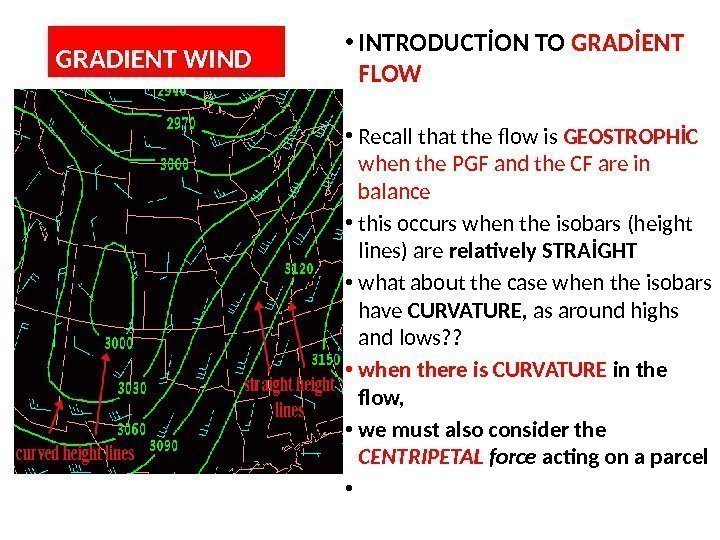 GRADIENT WIND

2940
2970
3000
3120
3000
3150
3030
3060
3090
straight height lines
curved height lines

• INTRODUCTİON TO GRADİENT FLOW

• Recall that the flow is GEOSTROPHİC when the PGF and the CF are in balance

• this occurs when the isobars (height lines) are relatively STRAİGHT

• what about the case when the isobars have CURVATURE, as around highs and lows??

• when there is CURVATURE in the flow,

• we must also consider the CENTRIPETAL force acting on a parcel

•